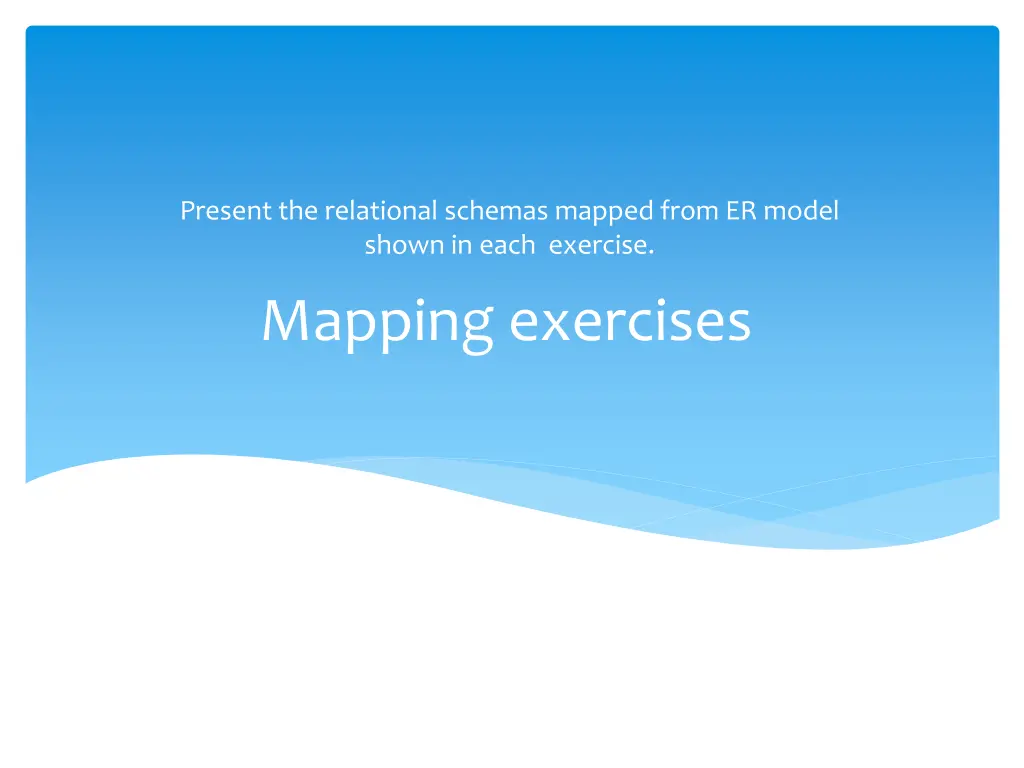 Present the relational schemas mapped from ER model shown in each exercise.

Mapping exercises